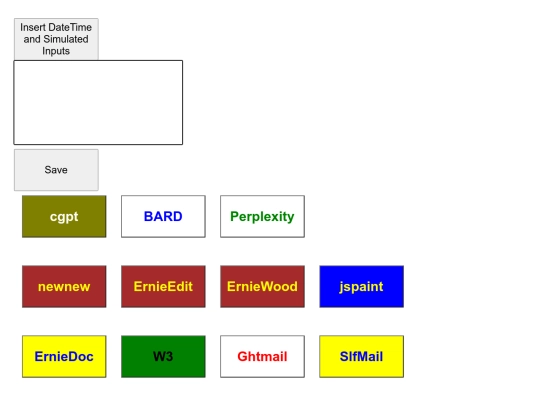 Insert DateTime and Simulated Inputs

Save

cgpt

BARD

Perplexity

newnew

ErnieEdit

ErnieWood

jspaint

ErnieDoc

W3

Ghtmail

SlfMail